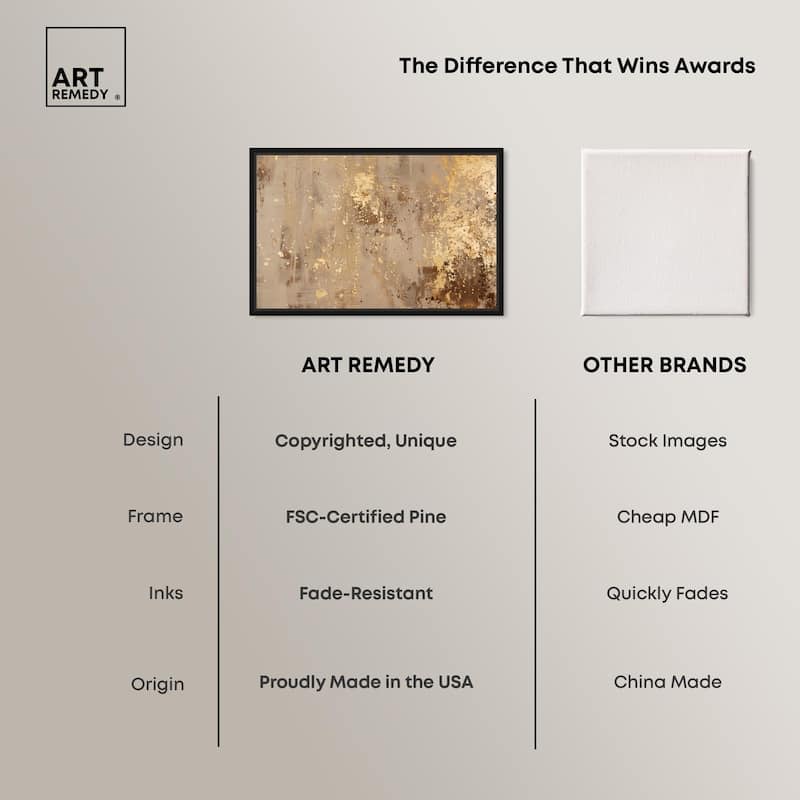 ART REMEDY ®

The Difference That Wins Awards

| | ART REMEDY | OTHER BRANDS |
|---|---|---|
| Design | Copyrighted, Unique | Stock Images |
| Frame | FSC-Certified Pine | Cheap MDF |
| Inks | Fade-Resistant | Quickly Fades |
| Origin | Proudly Made in the USA | China Made |